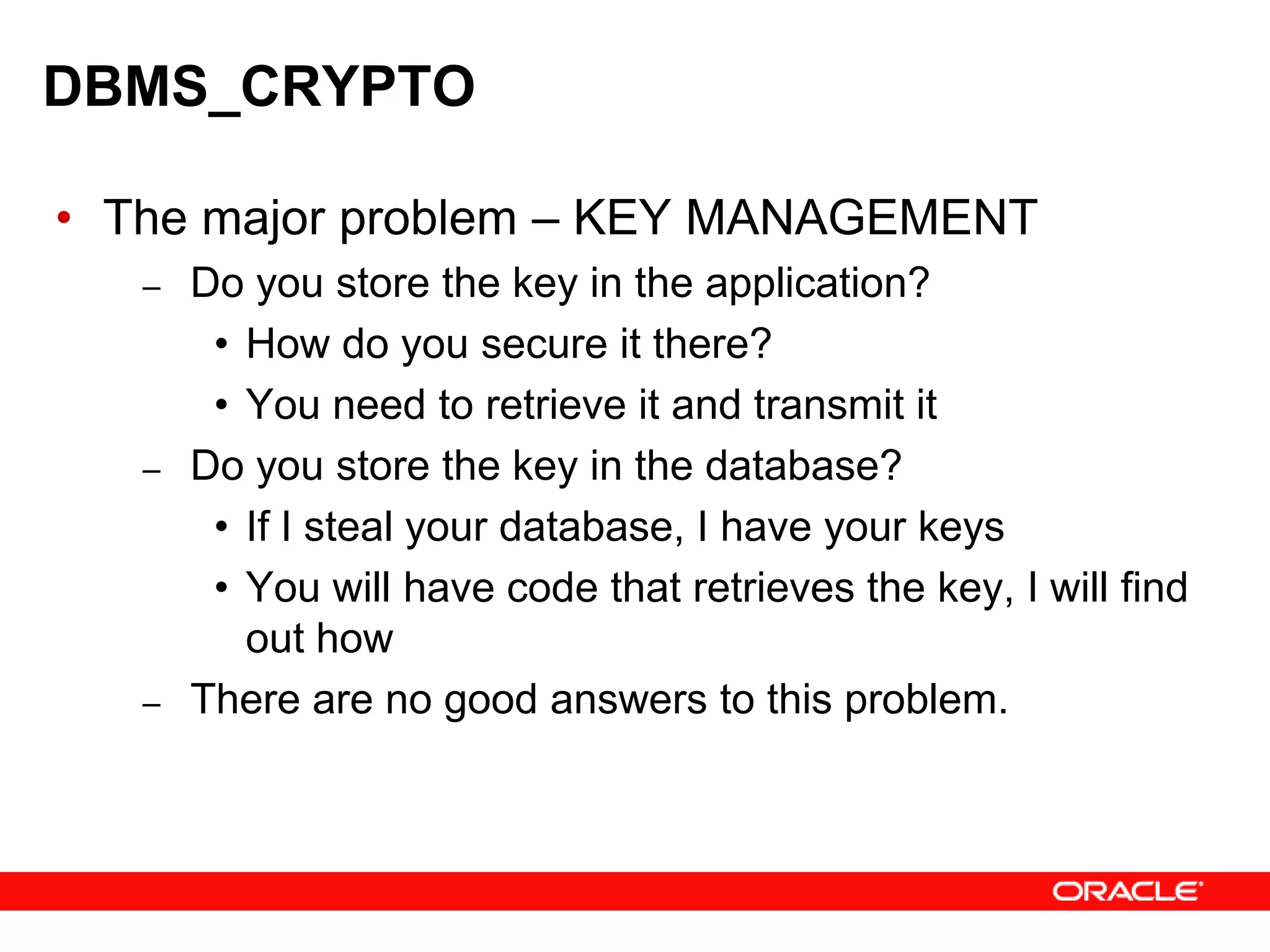 DBMS_CRYPTO

• The major problem – KEY MANAGEMENT
– Do you store the key in the application?
• How do you secure it there?
• You need to retrieve it and transmit it
– Do you store the key in the database?
• If I steal your database, I have your keys
• You will have code that retrieves the key, I will find out how
– There are no good answers to this problem.

ORACLE